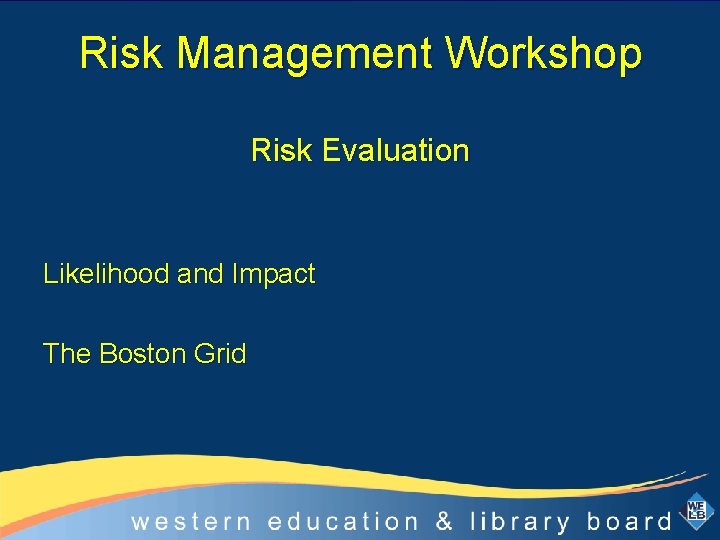 Risk Management Workshop

Risk Evaluation

Likelihood and Impact

The Boston Grid

western education & library board

WE LB